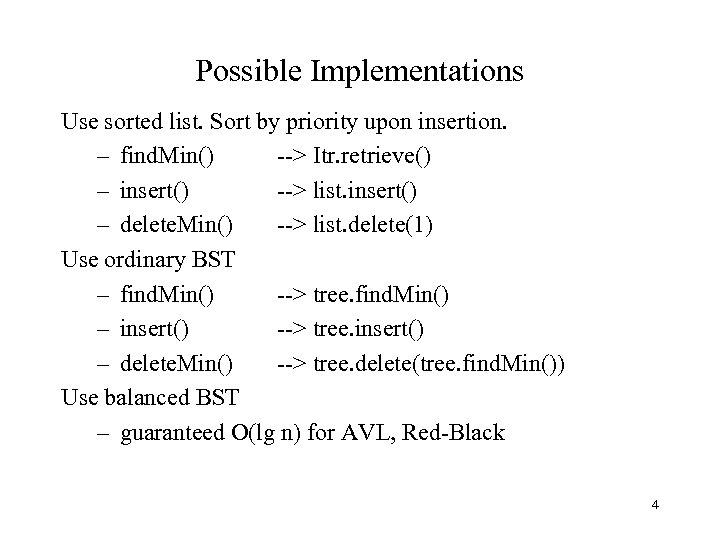 Possible Implementations

Use sorted list. Sort by priority upon insertion.
– findMin() --> Itr.retrieve()
– insert() --> list.insert()
– deleteMin() --> list.delete(1)

Use ordinary BST
– findMin() --> tree.findMin()
– insert() --> tree.insert()
– deleteMin() --> tree.delete(tree.findMin())

Use balanced BST
– guaranteed O(lg n) for AVL, Red-Black

4